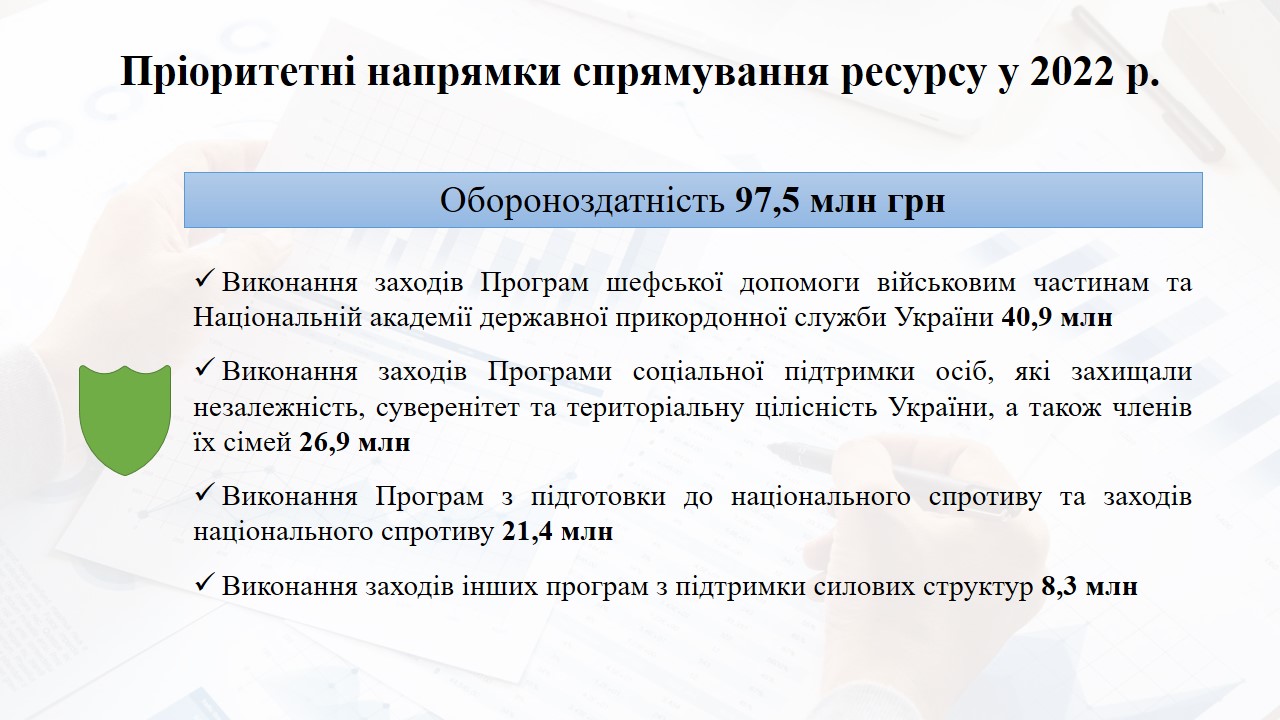 Пріоритетні напрямки спрямування ресурсу у 2022 р.

Обороноздатність 97,5 млн грн

✓ Виконання заходів Програм шефської допомоги військовим частинам та Національній академії державної прикордонної служби України 40,9 млн

✓ Виконання заходів Програми соціальної підтримки осіб, які захищали незалежність, суверенітет та територіальну цілісність України, а також членів їх сімей 26,9 млн

✓ Виконання Програм з підготовки до національного спротиву та заходів національного спротиву 21,4 млн

✓ Виконання заходів інших програм з підтримки силових структур 8,3 млн